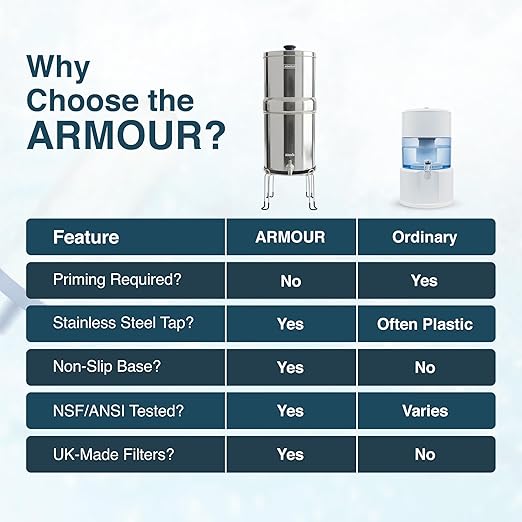 Why Choose the ARMOUR?

| Feature | ARMOUR | Ordinary |
|---|---|---|
| Priming Required? | No | Yes |
| Stainless Steel Tap? | Yes | Often Plastic |
| Non-Slip Base? | Yes | No |
| NSF/ANSI Tested? | Yes | Varies |
| UK-Made Filters? | Yes | No |